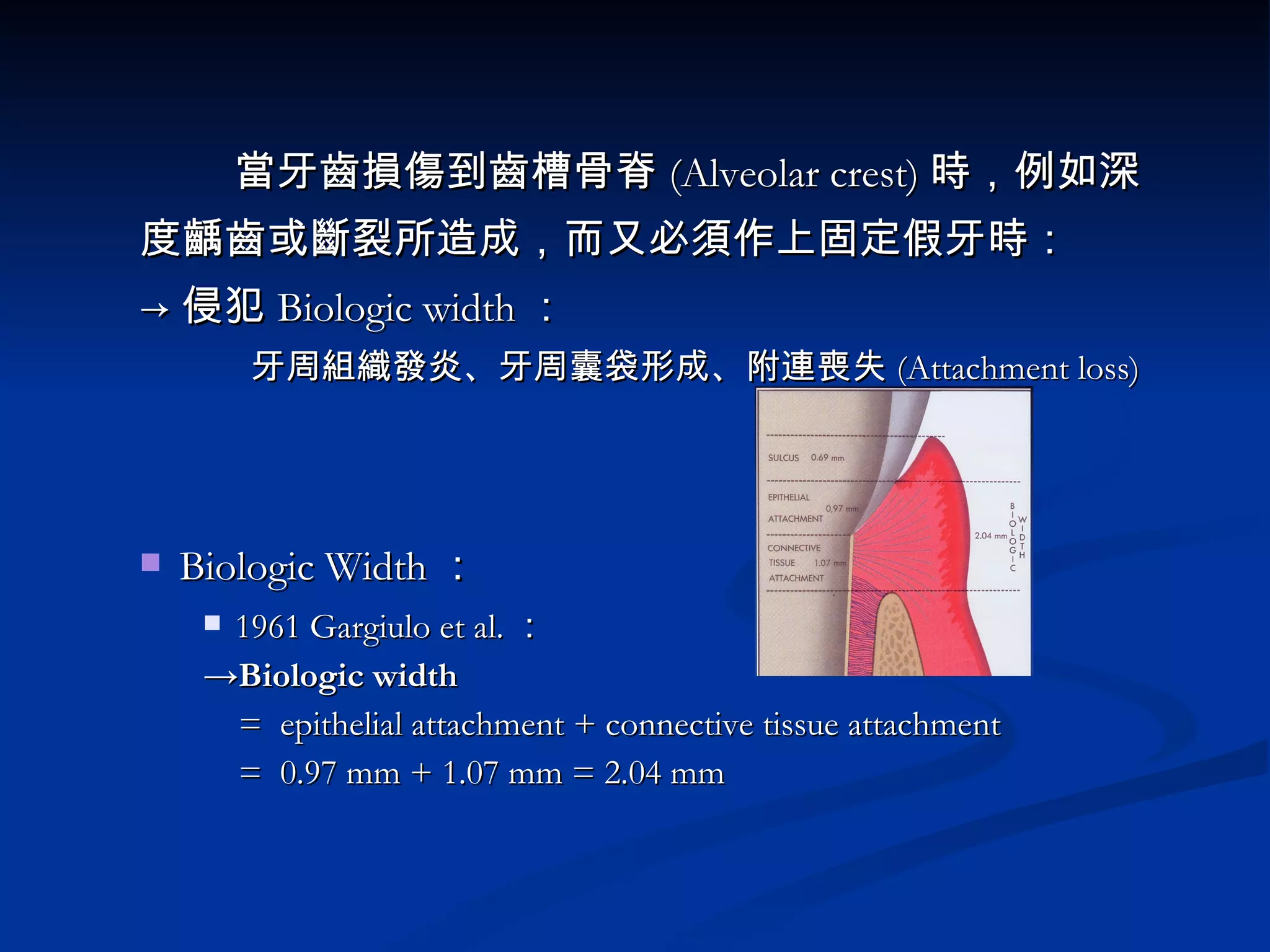 當牙齒損傷到齒槽骨脊 (Alveolar crest) 時，例如深度齲齒或斷裂所造成，而又必須作上固定假牙時：

→ 侵犯 Biologic width ：

牙周組織發炎、牙周囊袋形成、附連喪失 (Attachment loss)

SULCUS 0.69 mm

EPITHELIAL ATTACHMENT 0,97 mm

CONNECTIVE TISSUE ATTACHMENT 1.07 mm

2.04 mm

BIOLOGIC WIDTH

■ Biologic Width ：

■ 1961 Gargiulo et al. ：

→Biologic width

= epithelial attachment + connective tissue attachment

= 0.97 mm + 1.07 mm = 2.04 mm